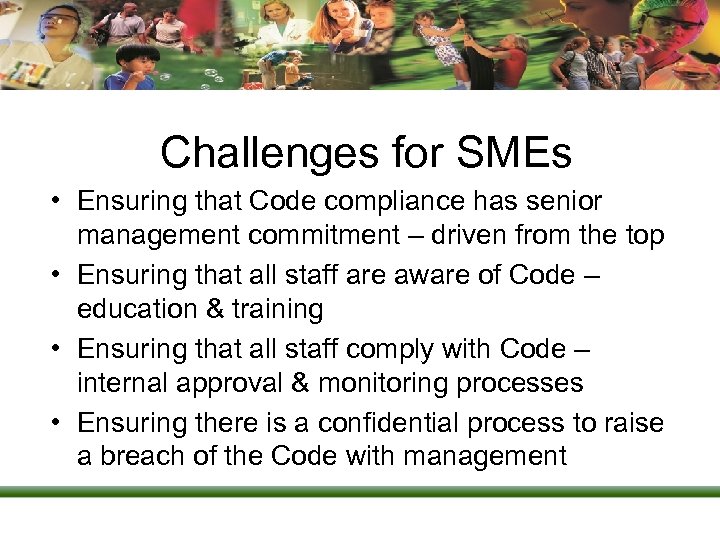 Challenges for SMEs

• Ensuring that Code compliance has senior management commitment – driven from the top
• Ensuring that all staff are aware of Code – education & training
• Ensuring that all staff comply with Code – internal approval & monitoring processes
• Ensuring there is a confidential process to raise a breach of the Code with management